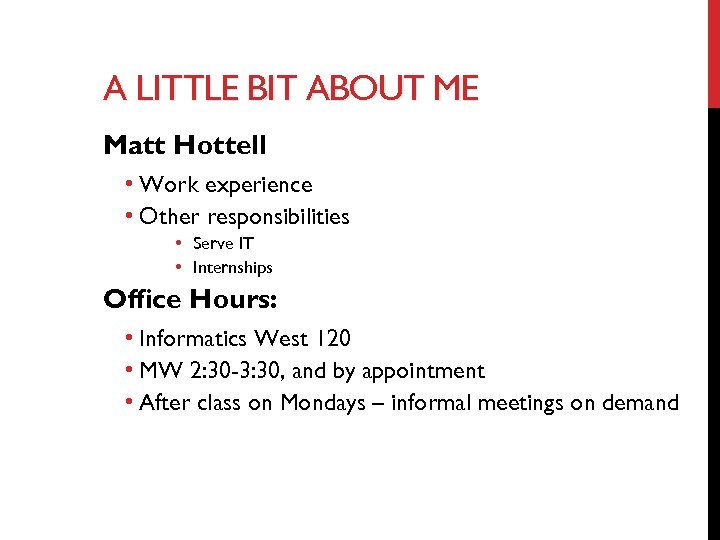 A LITTLE BIT ABOUT ME

Matt Hottell

• Work experience
• Other responsibilities
  • Serve IT
  • Internships

Office Hours:

• Informatics West 120
• MW 2:30-3:30, and by appointment
• After class on Mondays – informal meetings on demand